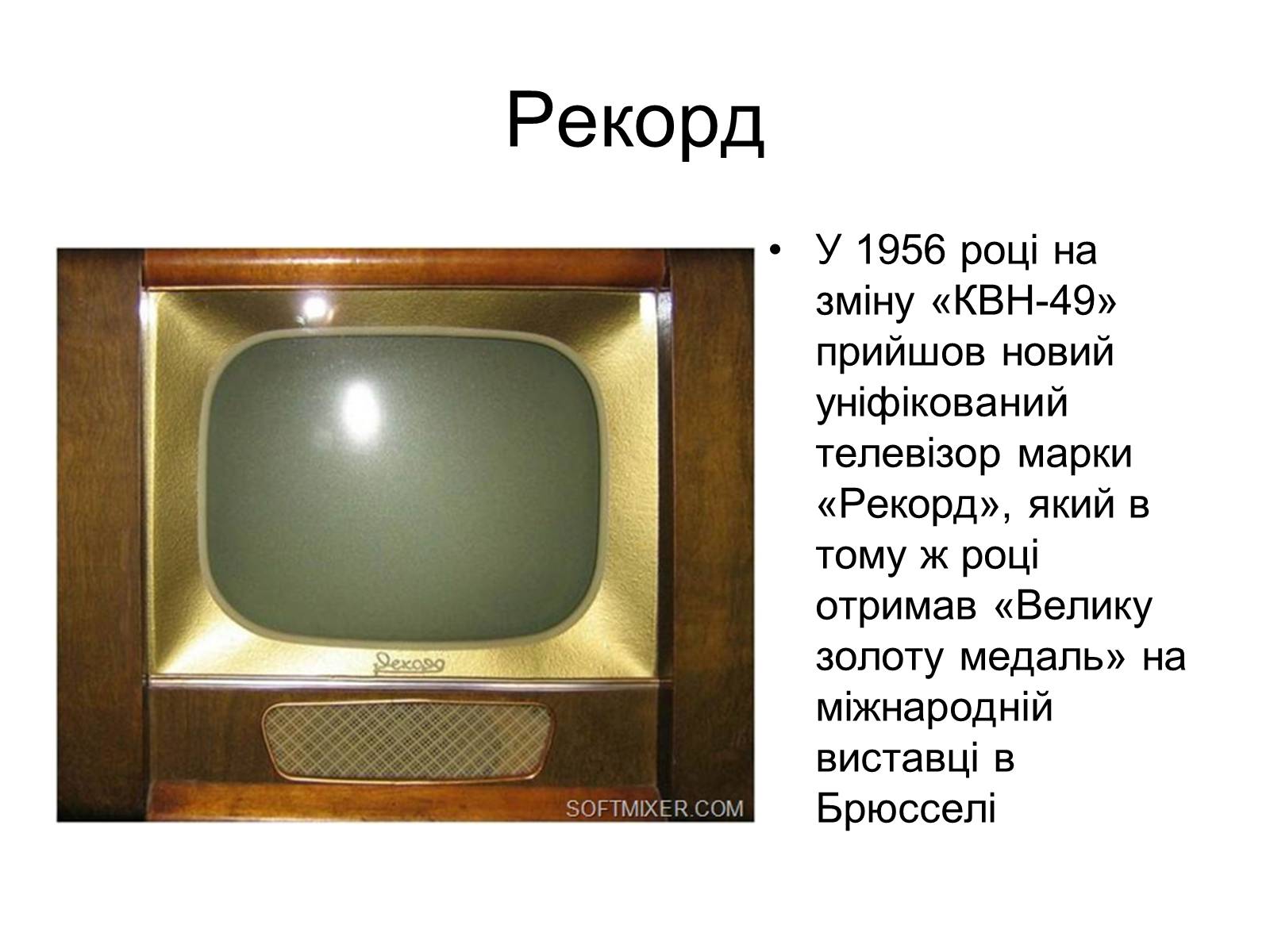 Рекорд

Рекорд

SOFTMIXER.COM

• У 1956 році на зміну «КВН-49» прийшов новий уніфікований телевізор марки «Рекорд», який в тому ж році отримав «Велику золоту медаль» на міжнародній виставці в Брюсселі